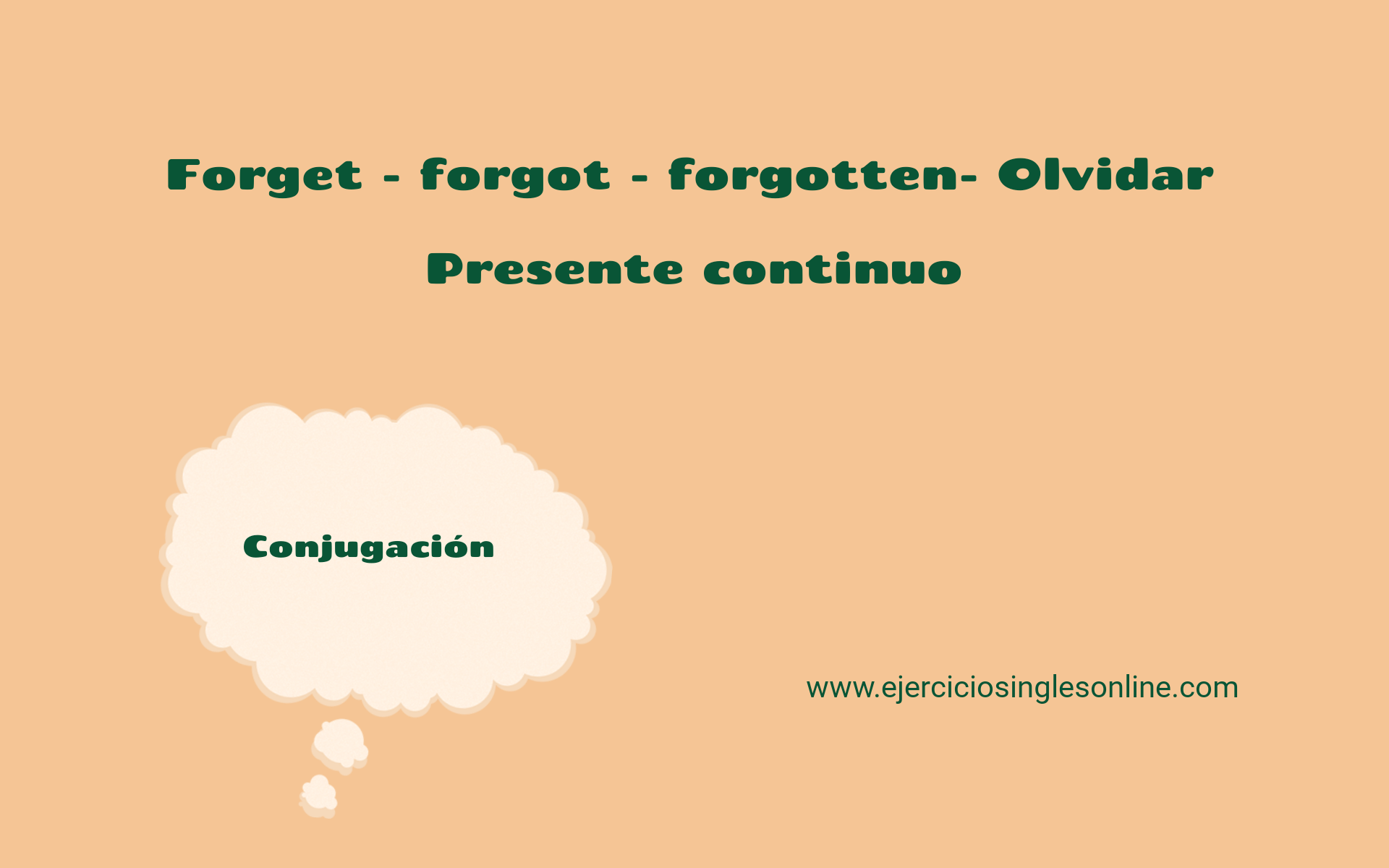 Forget - forgot - forgotten- Olvidar

Presente continuo

Conjugación

www.ejerciciosinglesonline.com